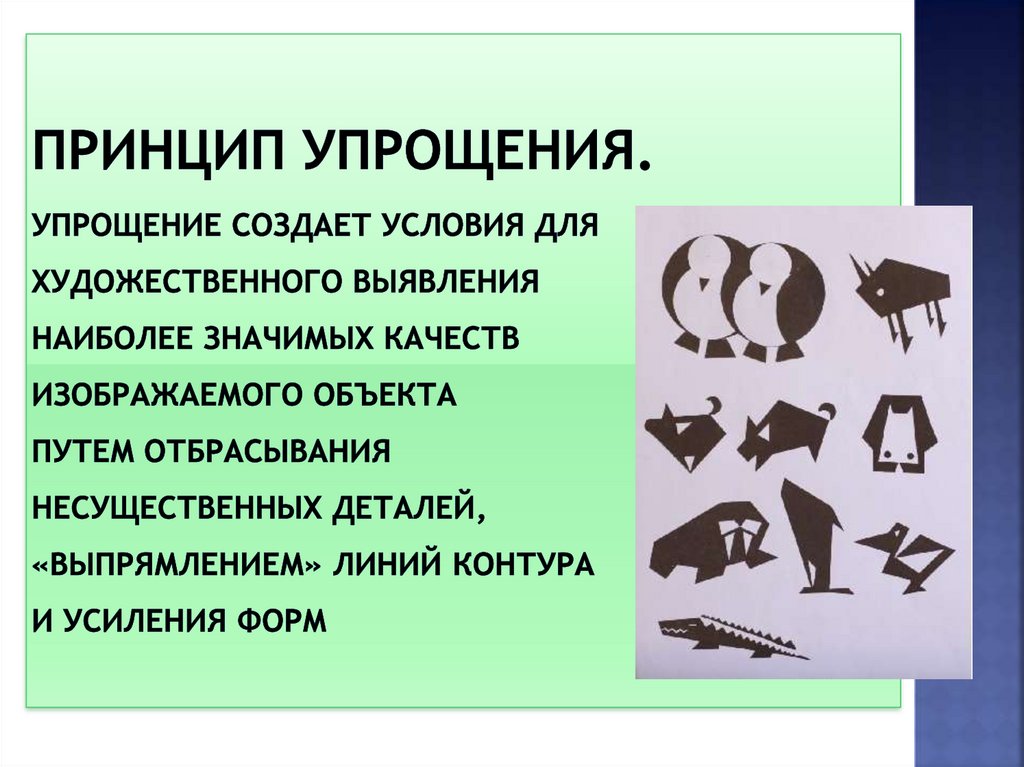 ПРИНЦИП УПРОЩЕНИЯ.

УПРОЩЕНИЕ СОЗДАЕТ УСЛОВИЯ ДЛЯ ХУДОЖЕСТВЕННОГО ВЫЯВЛЕНИЯ НАИБОЛЕЕ ЗНАЧИМЫХ КАЧЕСТВ ИЗОБРАЖАЕМОГО ОБЪЕКТА ПУТЕМ ОТБРАСЫВАНИЯ НЕСУЩЕСТВЕННЫХ ДЕТАЛЕЙ, «ВЫПРЯМЛЕНИЕМ» ЛИНИЙ КОНТУРА И УСИЛЕНИЯ ФОРМ